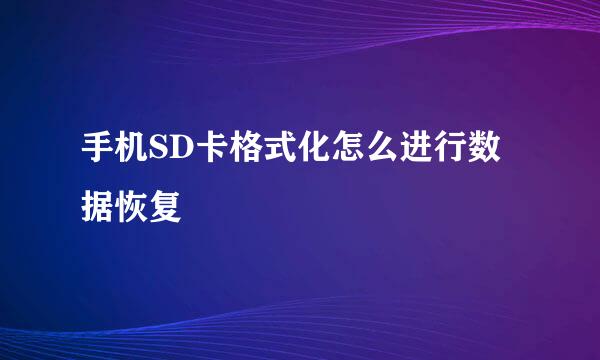 手机SD卡格式化怎么进行数据恢复